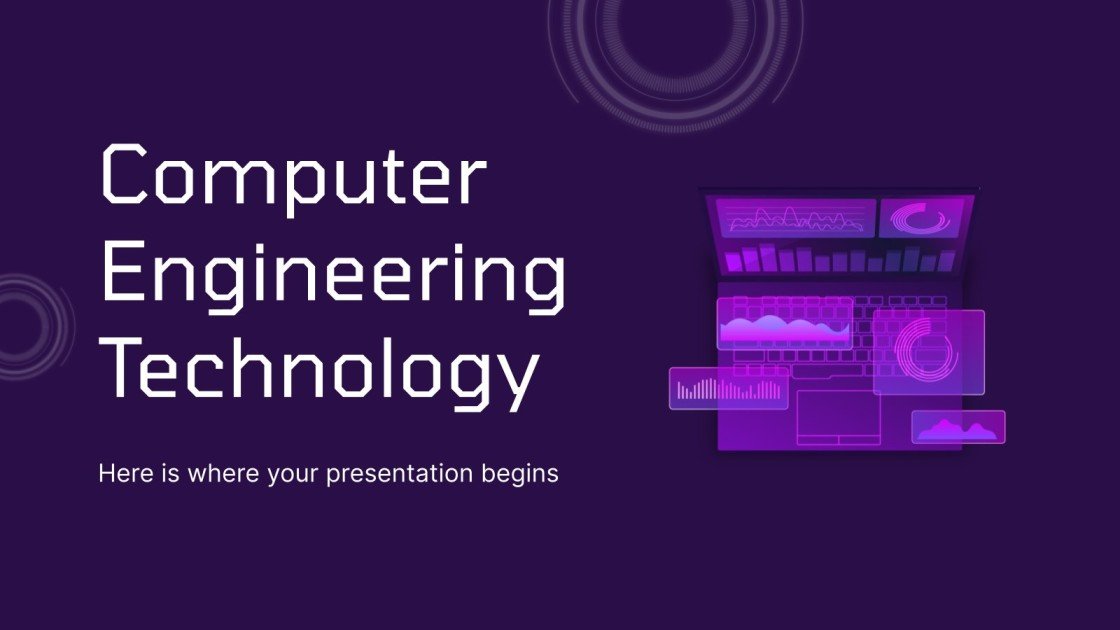 Computer Engineering Technology

Here is where your presentation begins